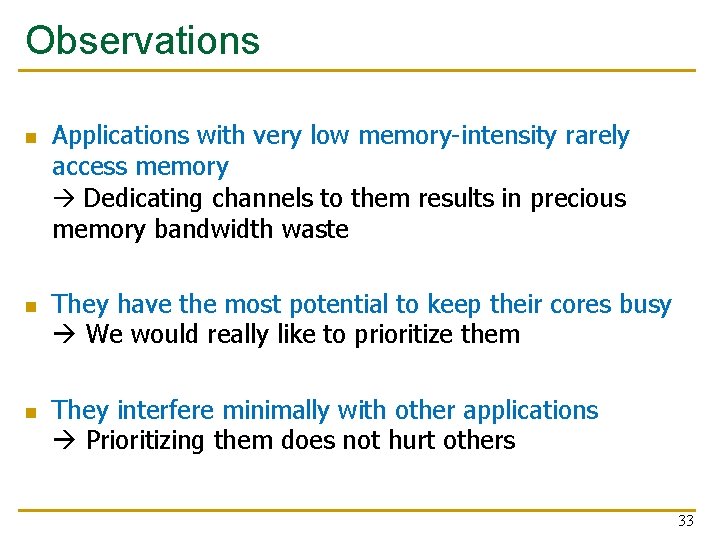 Observations

- Applications with very low memory-intensity rarely access memory
→ Dedicating channels to them results in precious memory bandwidth waste

- They have the most potential to keep their cores busy
→ We would really like to prioritize them

- They interfere minimally with other applications
→ Prioritizing them does not hurt others

33